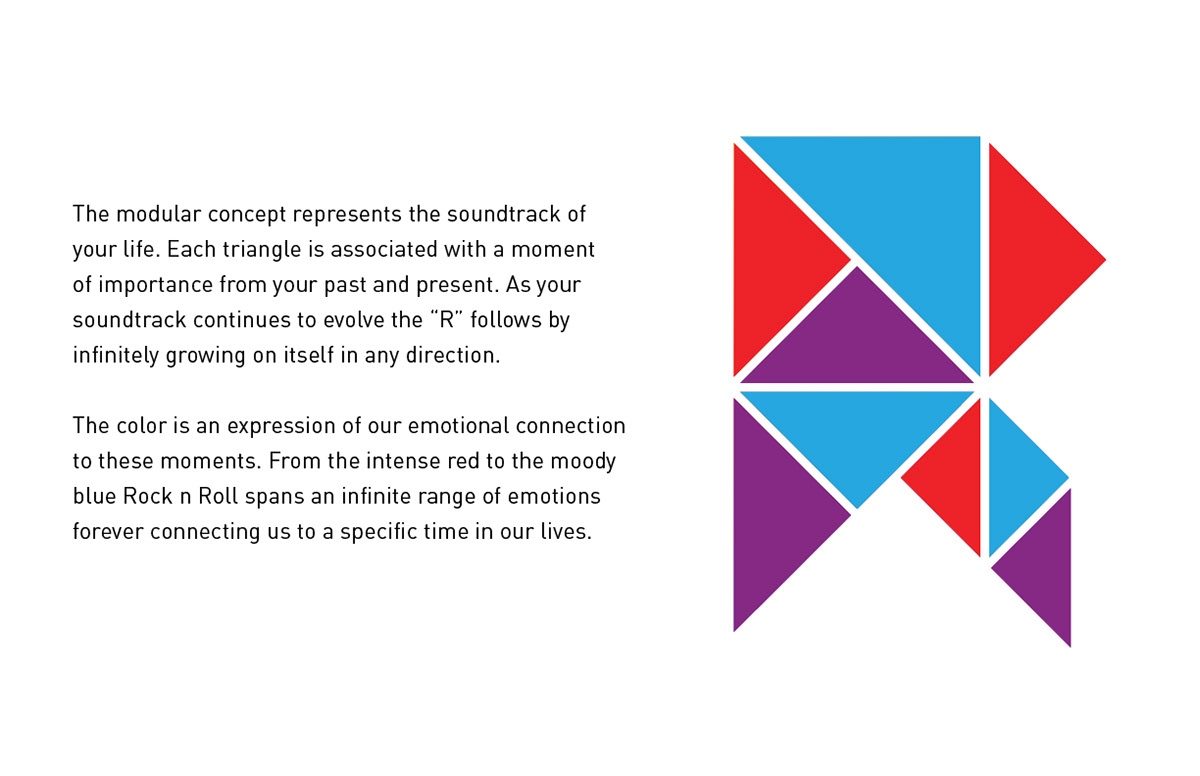 The modular concept represents the soundtrack of your life. Each triangle is associated with a moment of importance from your past and present. As your soundtrack continues to evolve the “R” follows by infinitely growing on itself in any direction.

The color is an expression of our emotional connection to these moments. From the intense red to the moody blue Rock n Roll spans an infinite range of emotions forever connecting us to a specific time in our lives.